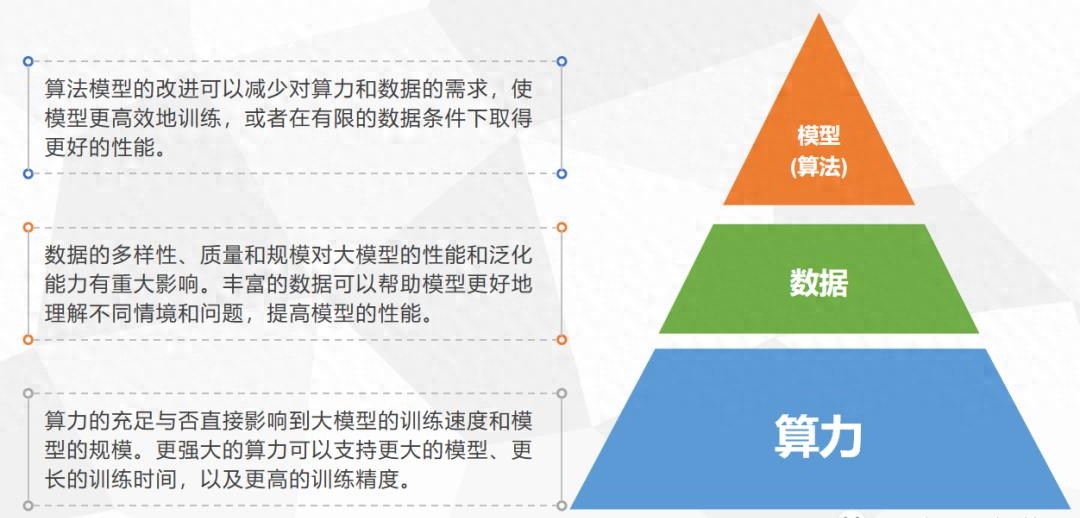 算法模型的改进可以减少对算力和数据的需求，使模型更高效地训练，或者在有限的数据条件下取得更好的性能。

数据的多样性、质量和规模对大模型的性能和泛化能力有重大影响。丰富的数据可以帮助模型更好地理解不同情境和问题，提高模型的性能。

算力的充足与否直接影响到大模型的训练速度和模型的规模。更强大的算力可以支持更大的模型、更长的训练时间，以及更高的训练精度。

模型
(算法)

数据

算力